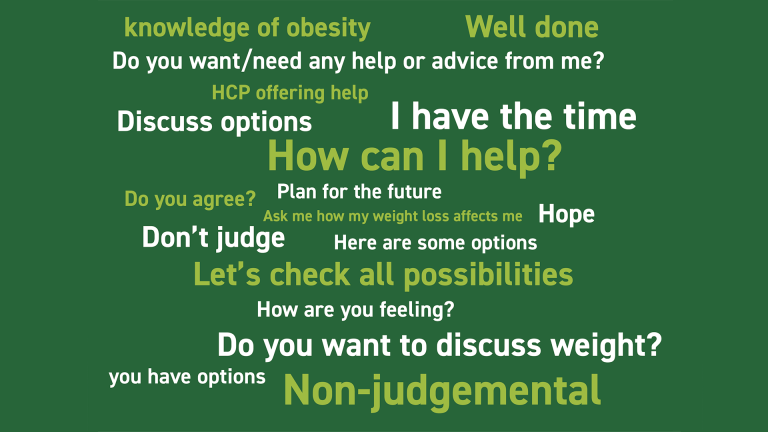 knowledge of obesity

Well done

Do you want/need any help or advice from me?

HCP offering help

Discuss options

I have the time

How can I help?

Do you agree?

Plan for the future

Ask me how my weight loss affects me

Hope

Don't judge

Here are some options

Let's check all possibilities

How are you feeling?

Do you want to discuss weight?

you have options

Non-judgemental